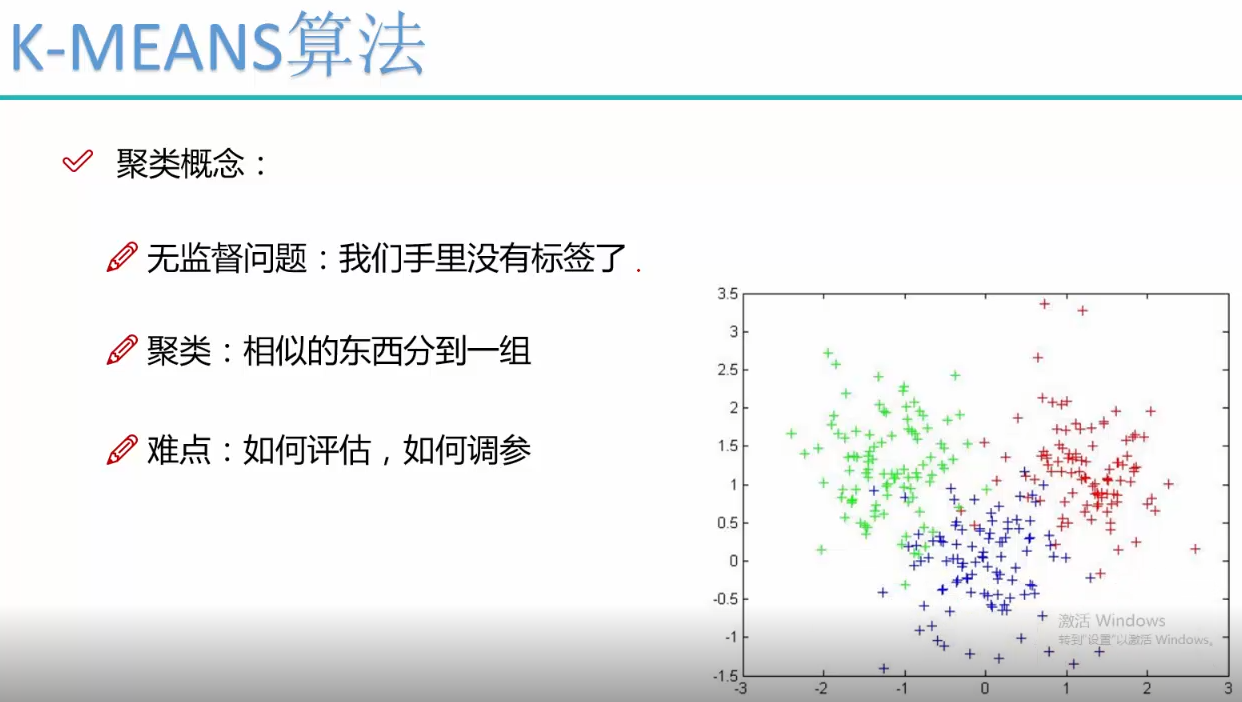 K-MEANS算法

聚类概念：

无监督问题：我们手里没有标签了

聚类：相似的东西分到一组

难点：如何评估，如何调参

3.5
3
2.5
2
1.5
1
0.5
0
-0.5
-1
-1.5
-3 -2 -1 0 1 2 3

激活 Windows
转到"设置"以激活 Windows。